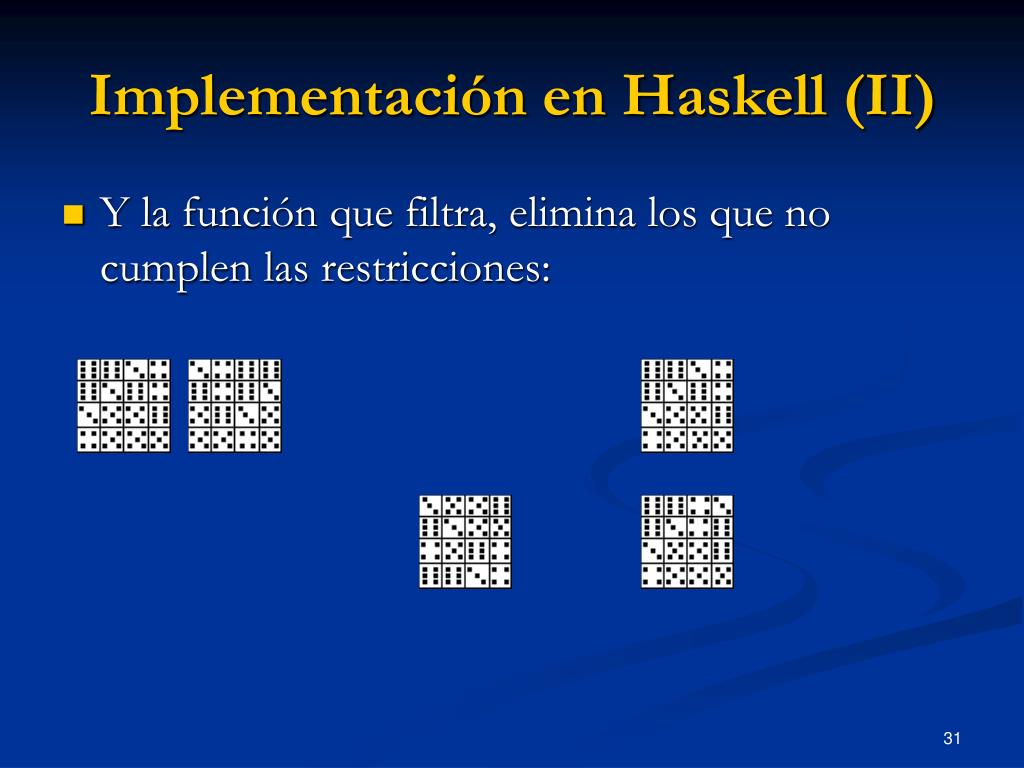 Implementación en Haskell (II)

Y la función que filtra, elimina los que no cumplen las restricciones:

31